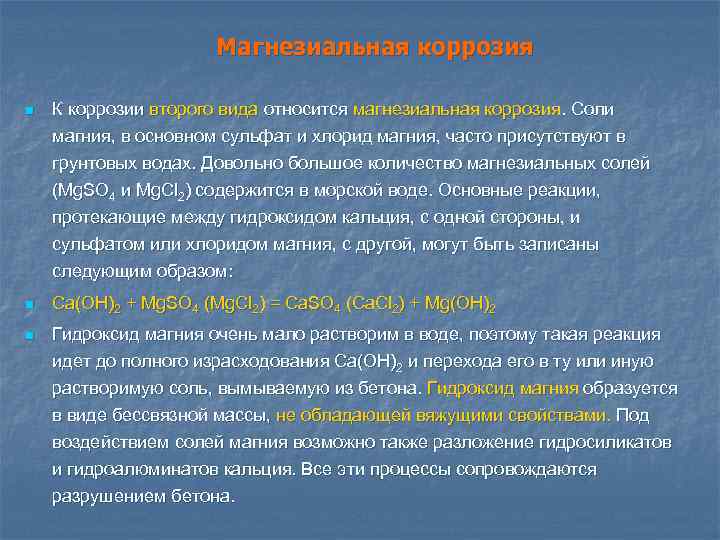 Магнезиальная коррозия

К коррозии второго вида относится магнезиальная коррозия. Соли магния, в основном сульфат и хлорид магния, часто присутствуют в грунтовых водах. Довольно большое количество магнезиальных солей ($MgSO_4$ и $MgCl_2$) содержится в морской воде. Основные реакции, протекающие между гидроксидом кальция, с одной стороны, и сульфатом или хлоридом магния, с другой, могут быть записаны следующим образом:

$Ca(OH)_2 + MgSO_4 (MgCl_2) = CaSO_4 (CaCl_2) + Mg(OH)_2$

Гидроксид магния очень мало растворим в воде, поэтому такая реакция идет до полного израсходования $Ca(OH)_2$ и перехода его в ту или иную растворимую соль, вымываемую из бетона. Гидроксид магния образуется в виде бессвязной массы, не обладающей вяжущими свойствами. Под воздействием солей магния возможно также разложение гидросиликатов и гидроалюминатов кальция. Все эти процессы сопровождаются разрушением бетона.